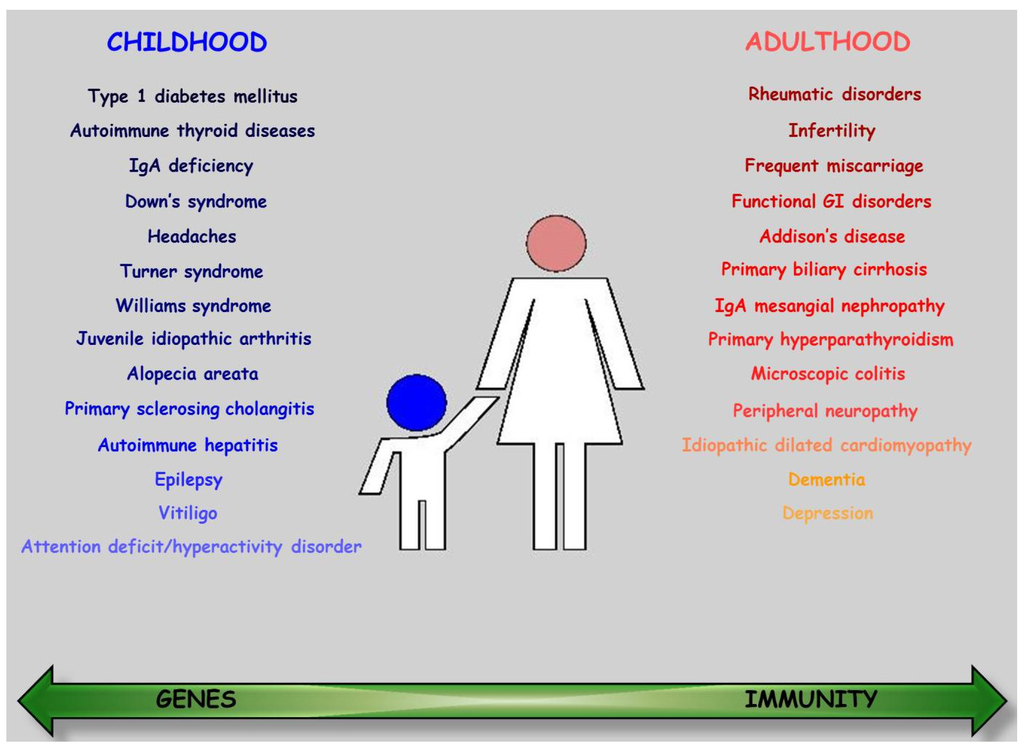 CHILDHOOD

Type 1 diabetes mellitus
Autoimmune thyroid diseases
IgA deficiency
Down's syndrome
Headaches
Turner syndrome
Williams syndrome
Juvenile idiopathic arthritis
Alopecia areata
Primary sclerosing cholangitis
Autoimmune hepatitis
Epilepsy
Vitiligo
Attention deficit/hyperactivity disorder

ADULTHOOD

Rheumatic disorders
Infertility
Frequent miscarriage
Functional GI disorders
Addison's disease
Primary biliary cirrhosis
IgA mesangial nephropathy
Primary hyperparathyroidism
Microscopic colitis
Peripheral neuropathy
Idiopathic dilated cardiomyopathy
Dementia
Depression

GENES

IMMUNITY